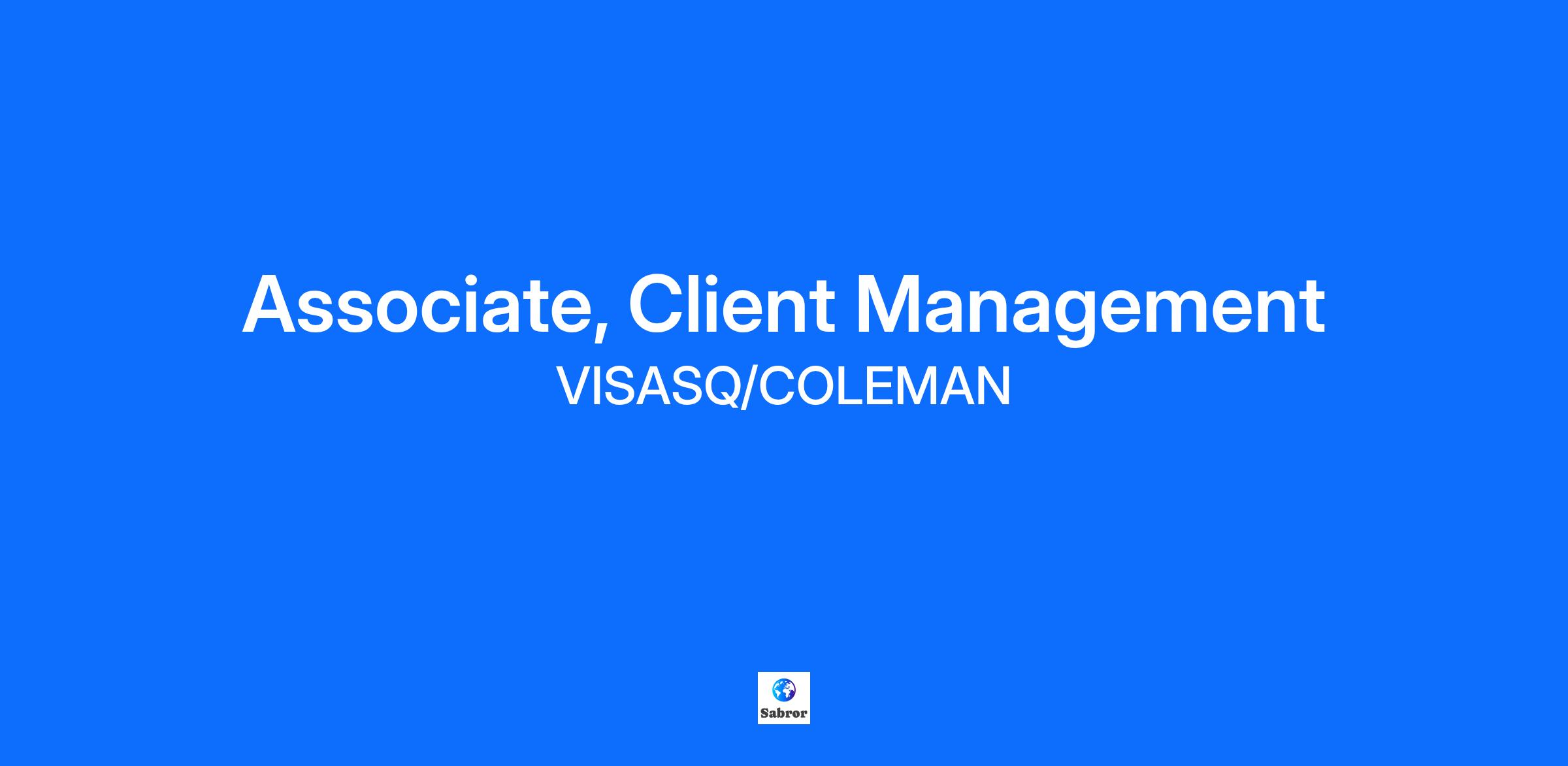 Associate, Client Management
VISASQ/COLEMAN

Sabror